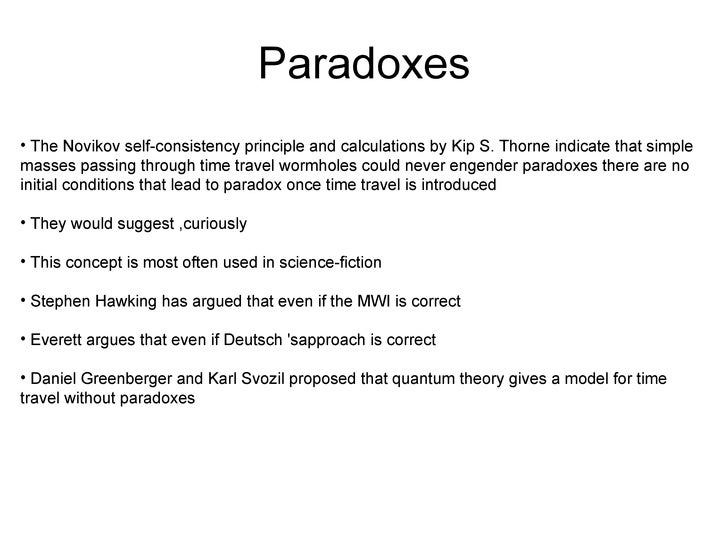 Paradoxes

• The Novikov self-consistency principle and calculations by Kip S. Thorne indicate that simple masses passing through time travel wormholes could never engender paradoxes there are no initial conditions that lead to paradox once time travel is introduced

• They would suggest ,curiously

• This concept is most often used in science-fiction

• Stephen Hawking has argued that even if the MWI is correct

• Everett argues that even if Deutsch 'sapproach is correct

• Daniel Greenberger and Karl Svozil proposed that quantum theory gives a model for time travel without paradoxes